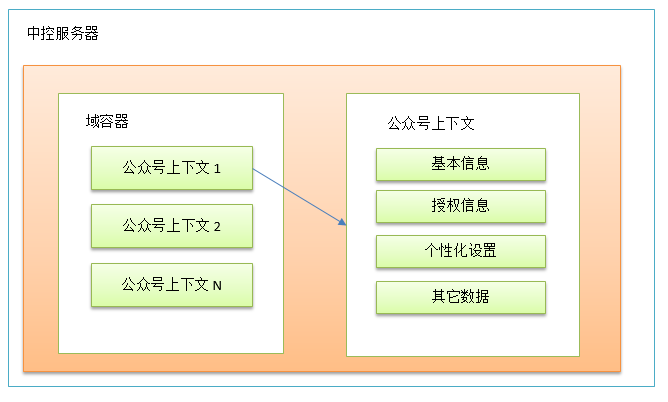 中控服务器

域容器

公众号上下文 1

公众号上下文 2

公众号上下文 N

公众号上下文

基本信息

授权信息

个性化设置

其它数据